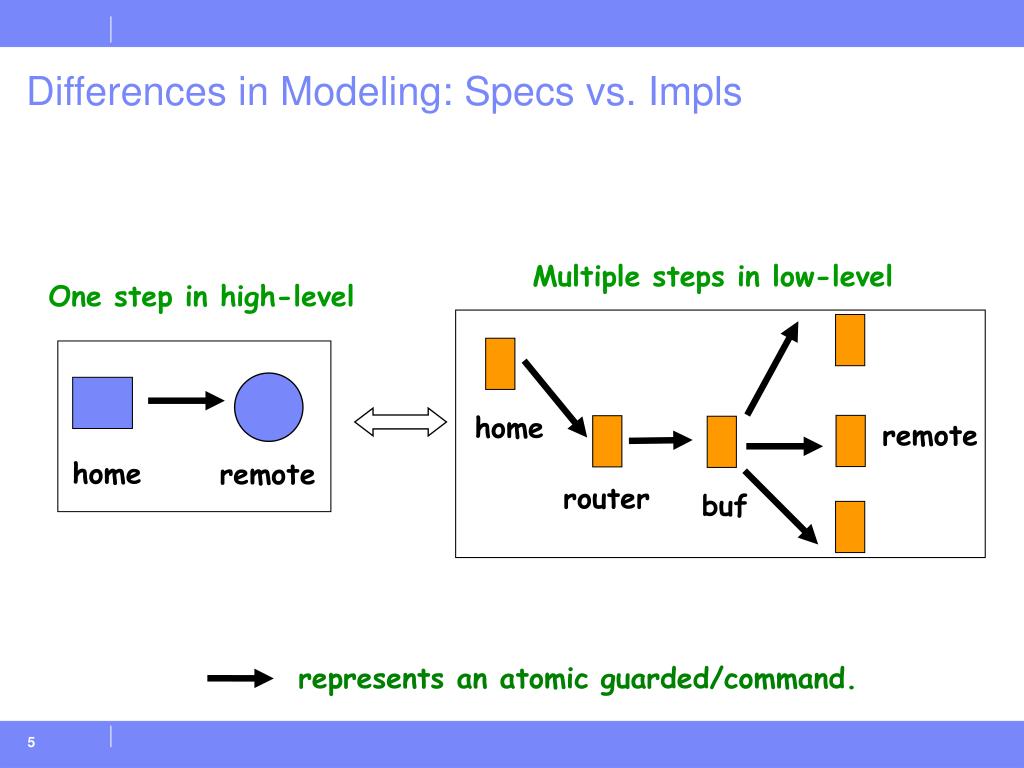 Differences in Modeling: Specs vs. Impls

One step in high-level

home

remote

Multiple steps in low-level

home

router

buf

remote

represents an atomic guarded/command.

5